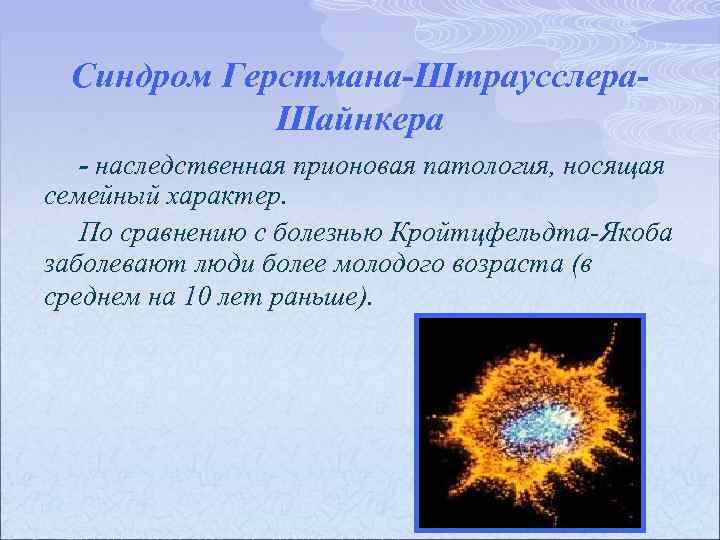 Синдром Герстмана-Штраусслера-Шайнкера

- наследственная прионовая патология, носящая семейный характер.

По сравнению с болезнью Кройтцфельдта-Якоба заболевают люди более молодого возраста (в среднем на 10 лет раньше).